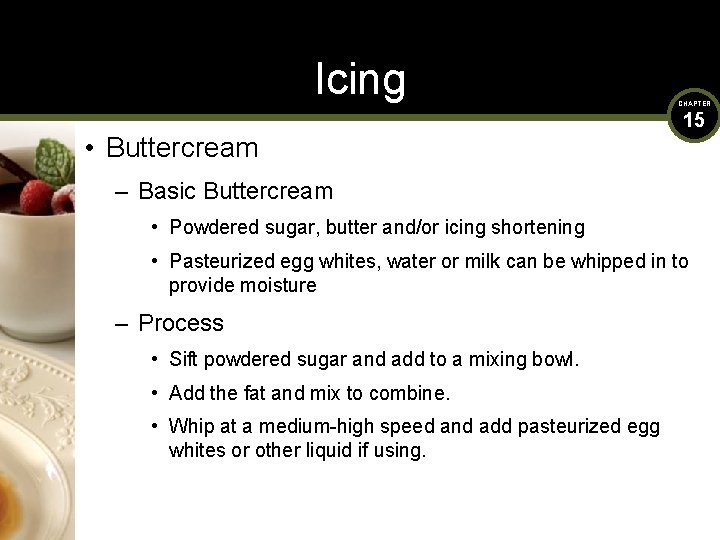 Icing

CHAPTER 15

• Buttercream

– Basic Buttercream

• Powdered sugar, butter and/or icing shortening

• Pasteurized egg whites, water or milk can be whipped in to provide moisture

– Process

• Sift powdered sugar and add to a mixing bowl.

• Add the fat and mix to combine.

• Whip at a medium-high speed and add pasteurized egg whites or other liquid if using.